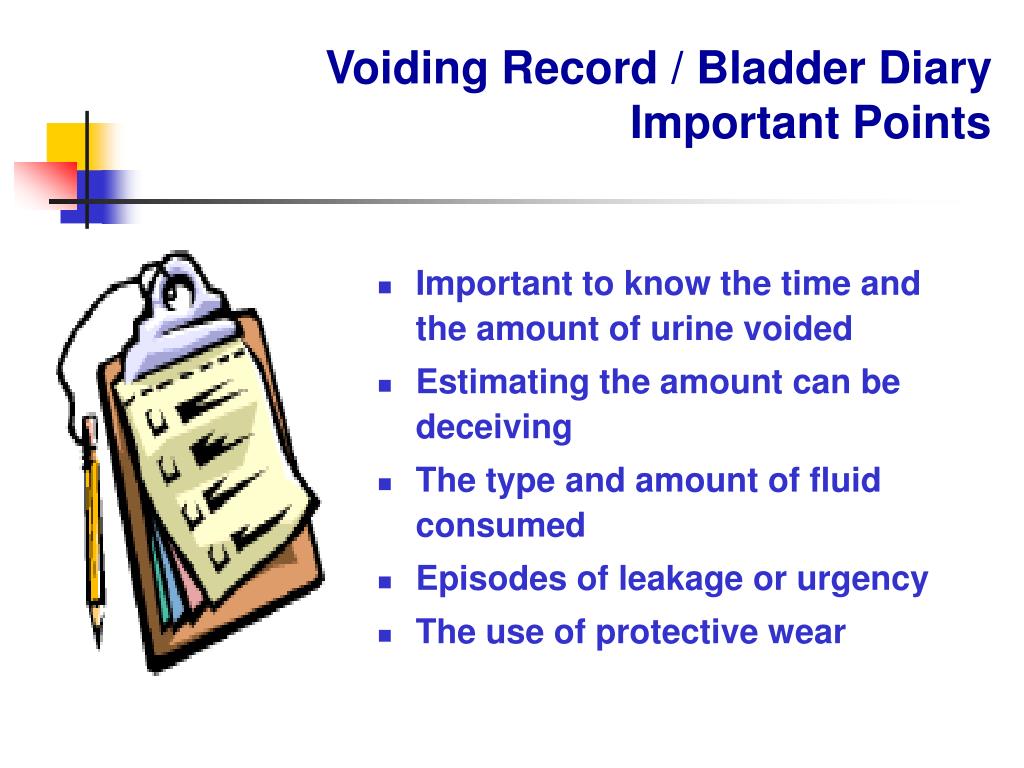 Voiding Record / Bladder Diary
Important Points

- Important to know the time and the amount of urine voided
- Estimating the amount can be deceiving
- The type and amount of fluid consumed
- Episodes of leakage or urgency
- The use of protective wear